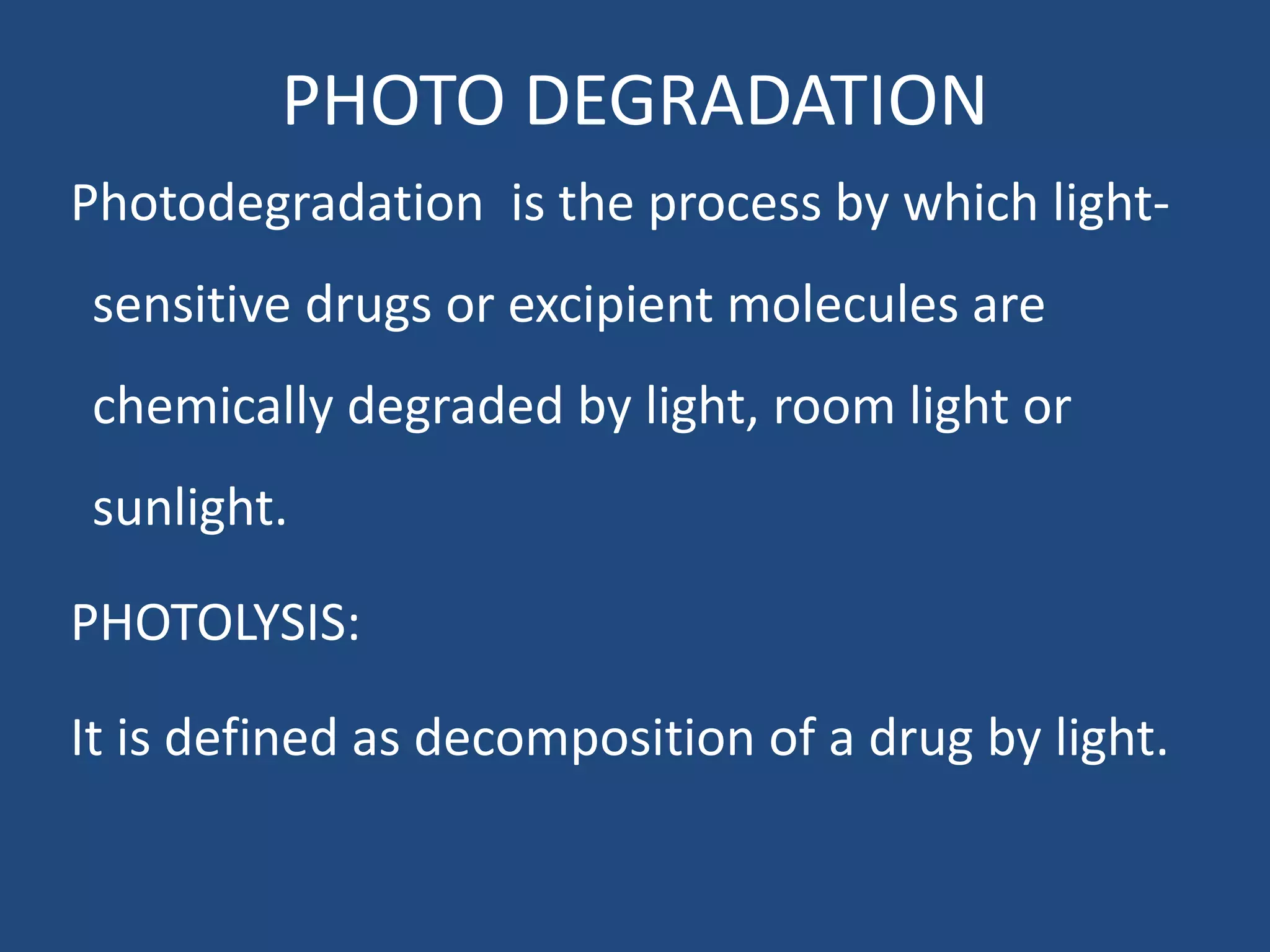 PHOTO DEGRADATION

Photodegradation is the process by which light-sensitive drugs or excipient molecules are chemically degraded by light, room light or sunlight.

PHOTOLYSIS:

It is defined as decomposition of a drug by light.